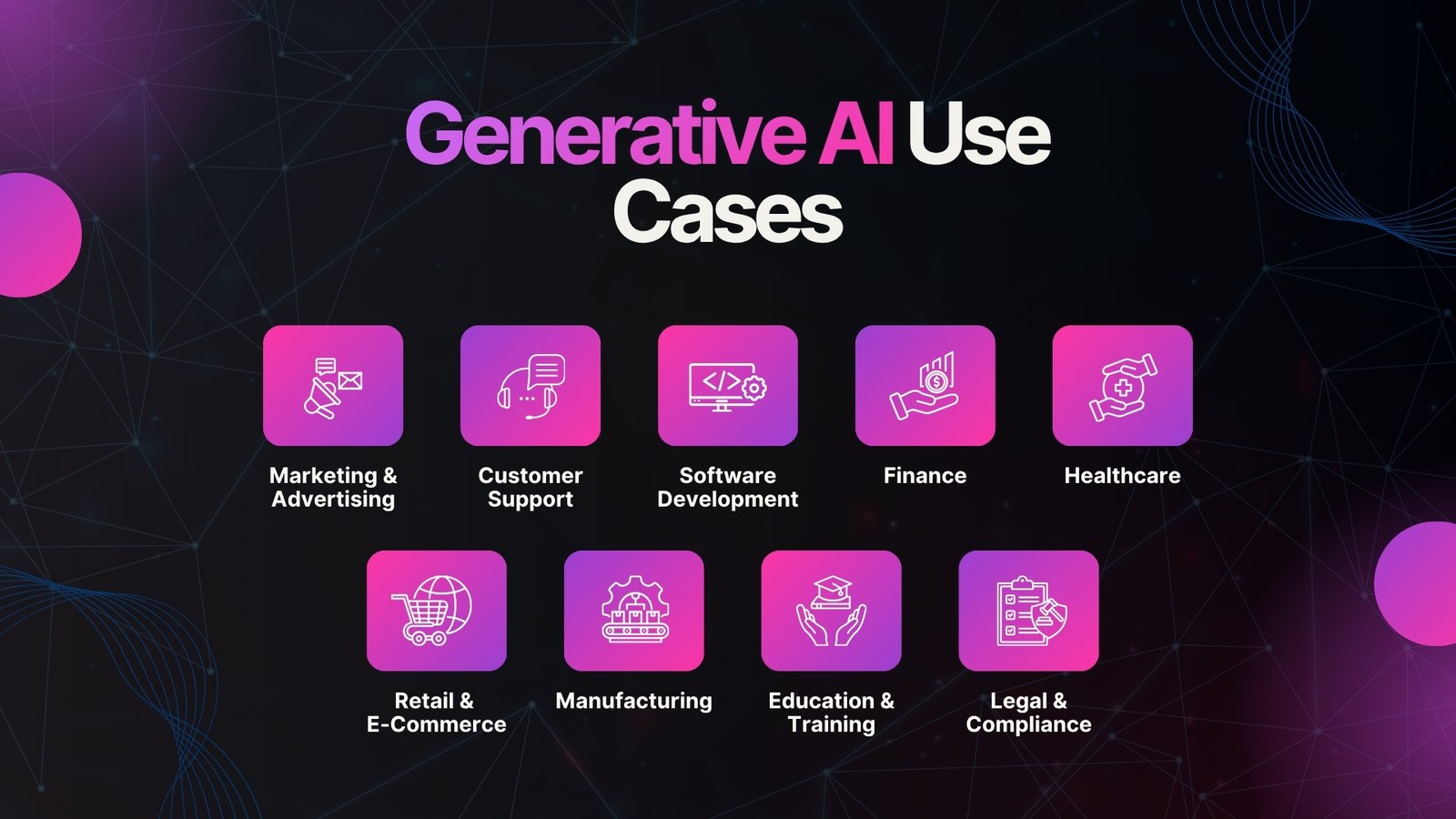 Generative AI Use Cases

Marketing & Advertising

Customer Support

Software Development

Finance

Healthcare

Retail & E-Commerce

Manufacturing

Education & Training

Legal & Compliance